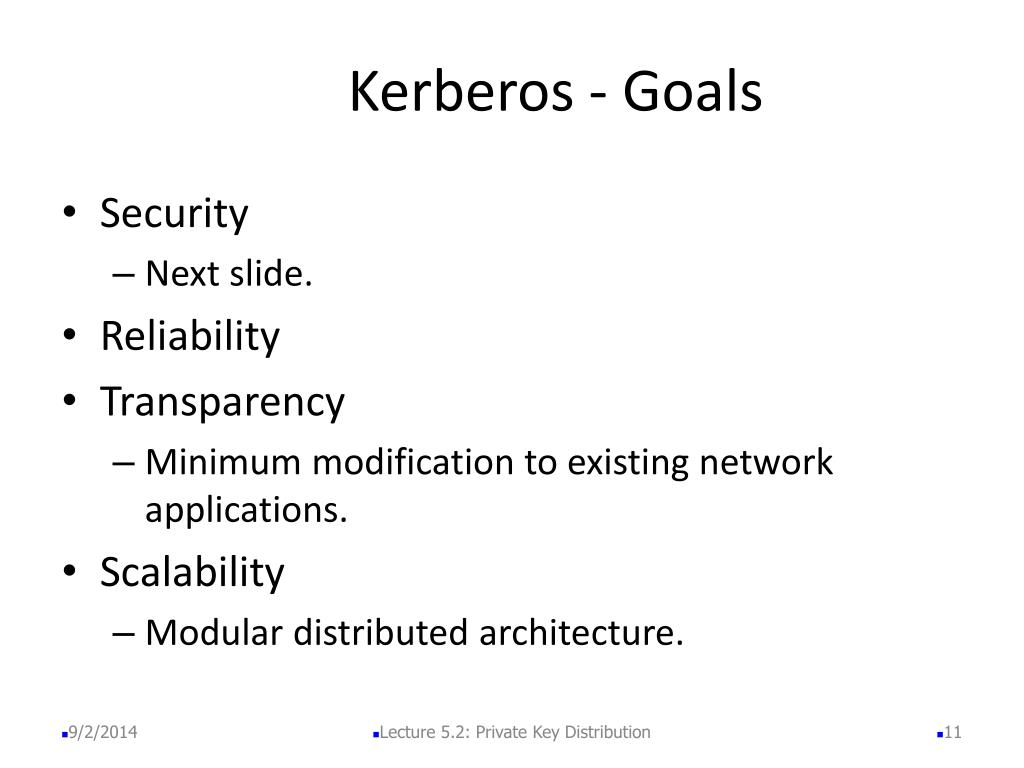 Kerberos - Goals

• Security
– Next slide.
• Reliability
• Transparency
– Minimum modification to existing network applications.
• Scalability
– Modular distributed architecture.

9/2/2014

Lecture 5.2: Private Key Distribution

11